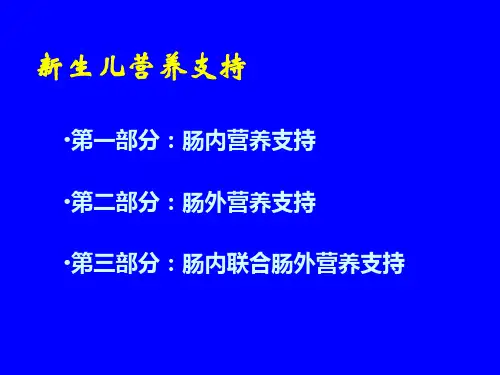 新生儿营养支持

·第一部分：肠内营养支持

·第二部分：肠外营养支持

·第三部分：肠内联合肠外营养支持